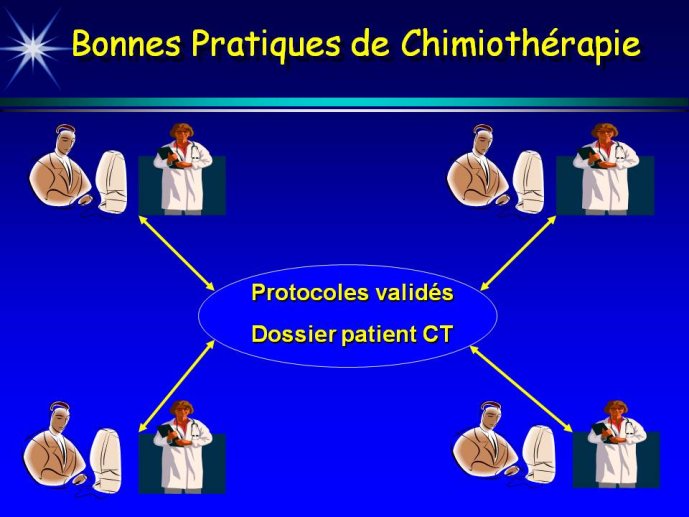 Bonnes Pratiques de Chimiothérapie

Protocoles validés

Dossier patient CT